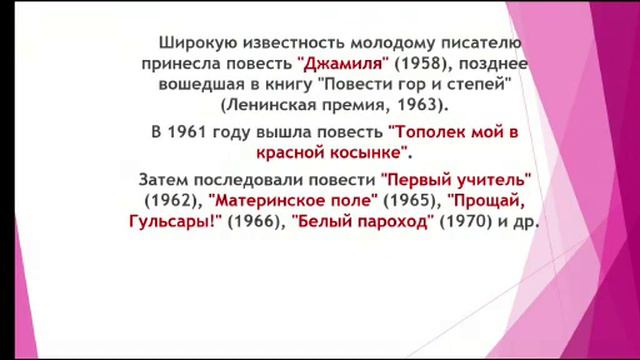 Широкую известность молодому писателю принесла повесть "Джамиля" (1958), позднее вошедшая в книгу "Повести гор и степей" (Ленинская премия, 1963).

В 1961 году вышла повесть "Тополек мой в красной косынке".

Затем последовали повести "Первый учитель" (1962), "Материнское поле" (1965), "Прощай, Гульсары!" (1966), "Белый пароход" (1970) и др.